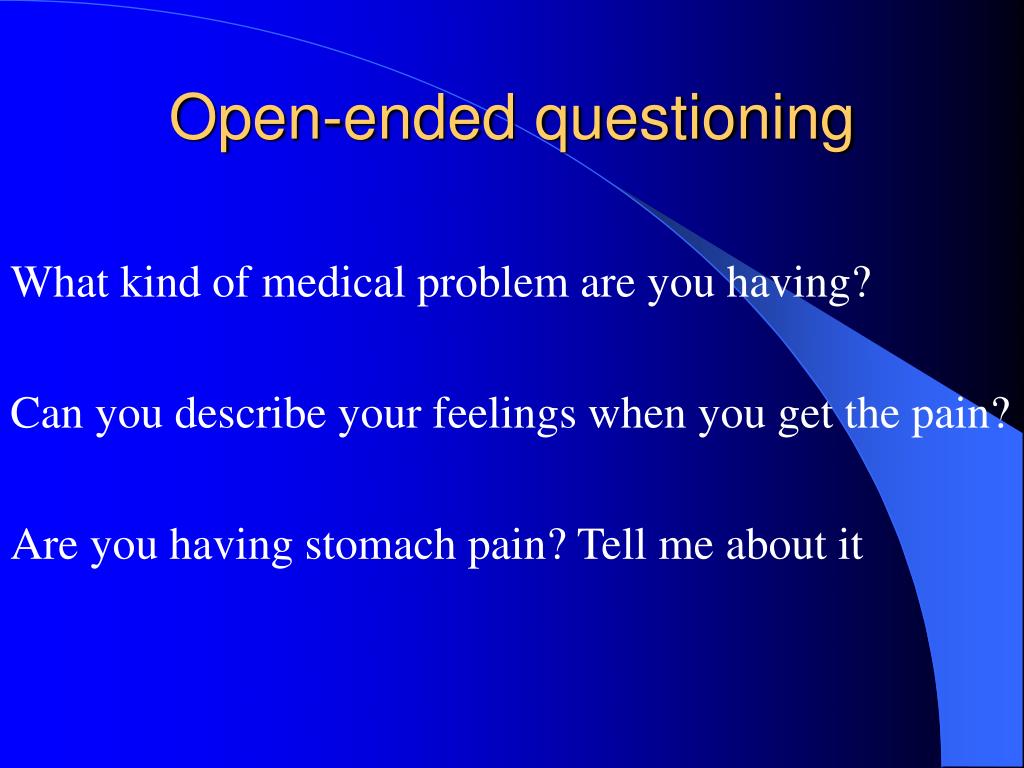 Open-ended questioning

What kind of medical problem are you having?

Can you describe your feelings when you get the pain?

Are you having stomach pain? Tell me about it